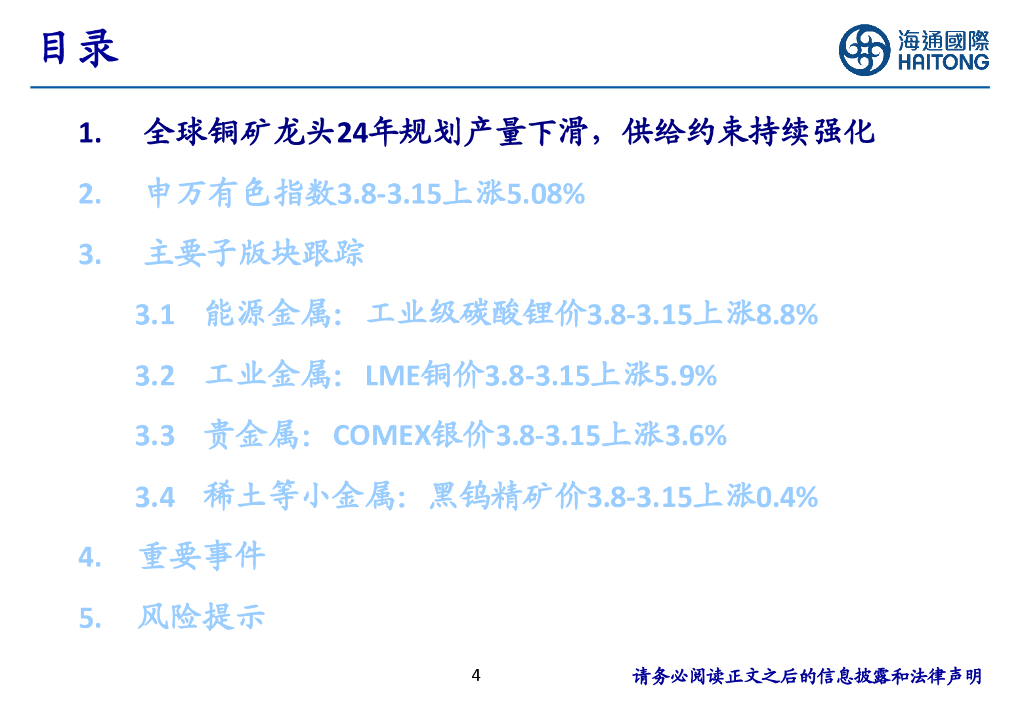 目录

海通國際
HAITONG

1. 全球铜矿龙头24年规划产量下滑，供给约束持续强化

2. 申万有色指数3.8-3.15上涨5.08%

3. 主要子版块跟踪

3.1 能源金属：工业级碳酸锂价3.8-3.15上涨8.8%

3.2 工业金属：LME铜价3.8-3.15上涨5.9%

3.3 贵金属：COMEX银价3.8-3.15上涨3.6%

3.4 稀土等小金属：黑钨精矿价3.8-3.15上涨0.4%

4. 重要事件

5. 风险提示

4

请务必阅读正文之后的信息披露和法律声明